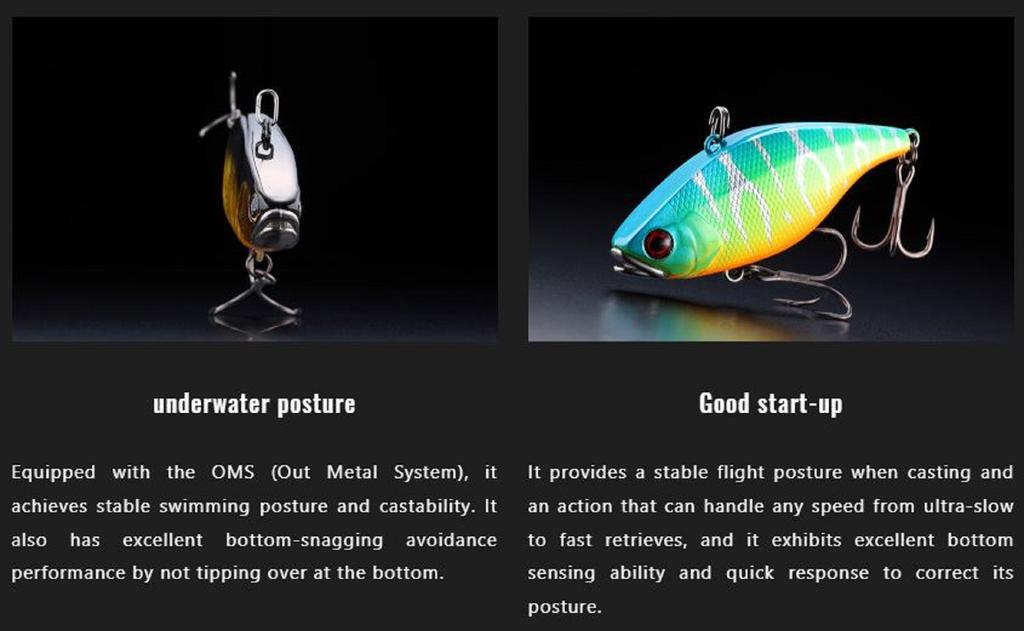 underwater posture

Equipped with the OMS (Out Metal System), it achieves stable swimming posture and castability. It also has excellent bottom-snagging avoidance performance by not tipping over at the bottom.

Good start-up

It provides a stable flight posture when casting and an action that can handle any speed from ultra-slow to fast retrieves, and it exhibits excellent bottom sensing ability and quick response to correct its posture.